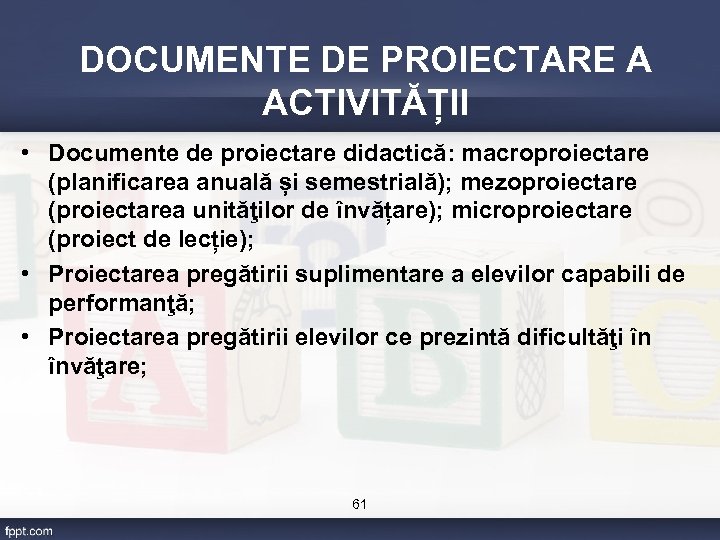 DOCUMENTE DE PROIECTARE A ACTIVITĂȚII

• Documente de proiectare didactică: macroproiectare (planificarea anuală și semestrială); mezoproiectare (proiectarea unităţilor de învățare); microproiectare (proiect de lecție);
• Proiectarea pregătirii suplimentare a elevilor capabili de performanţă;
• Proiectarea pregătirii elevilor ce prezintă dificultăţi în învăţare;

61

fppt.com